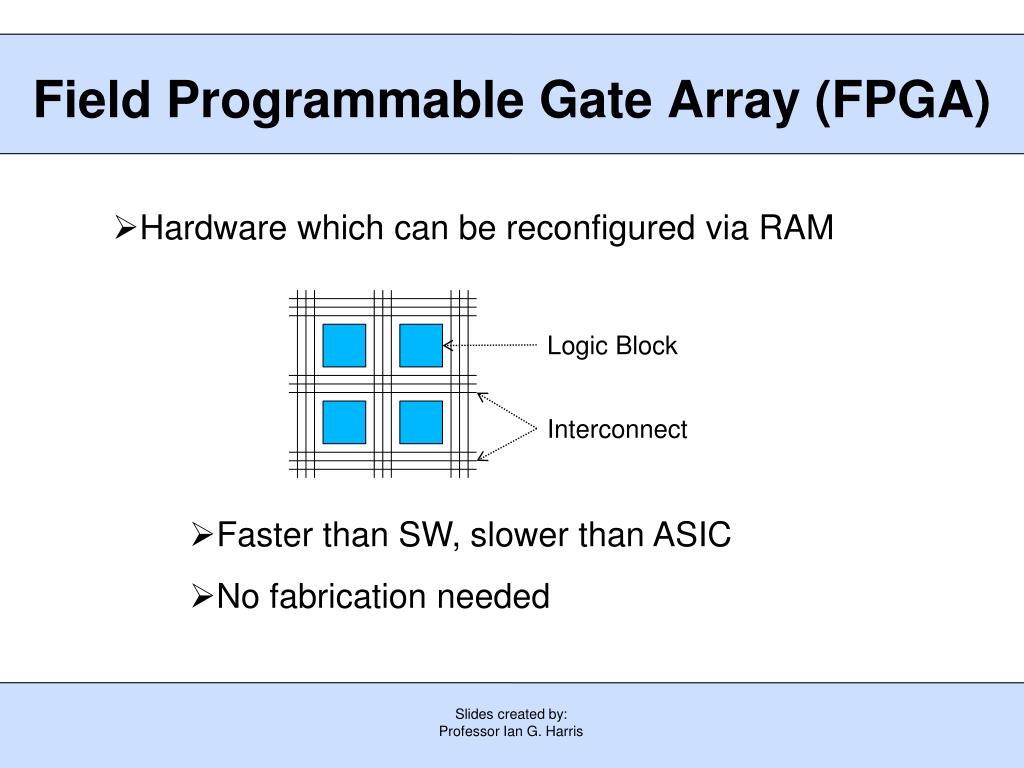 Field Programmable Gate Array (FPGA)

➢Hardware which can be reconfigured via RAM

Logic Block

Interconnect

➢Faster than SW, slower than ASIC

➢No fabrication needed

Slides created by:
Professor Ian G. Harris